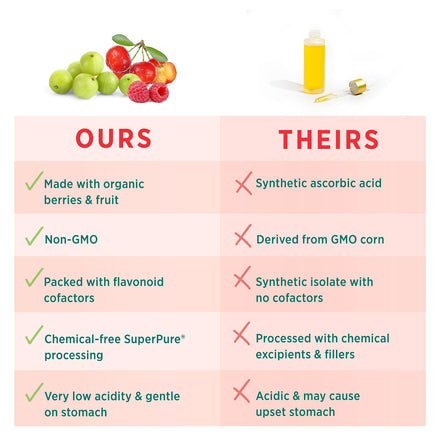 | OURS | THEIRS |
|---|---|
| Made with organic berries & fruit | Synthetic ascorbic acid |
| Non-GMO | Derived from GMO corn |
| Packed with flavonoid cofactors | Synthetic isolate with no cofactors |
| Chemical-free SuperPure® processing | Processed with chemical excipients & fillers |
| Very low acidity & gentle on stomach | Acidic & may cause upset stomach |